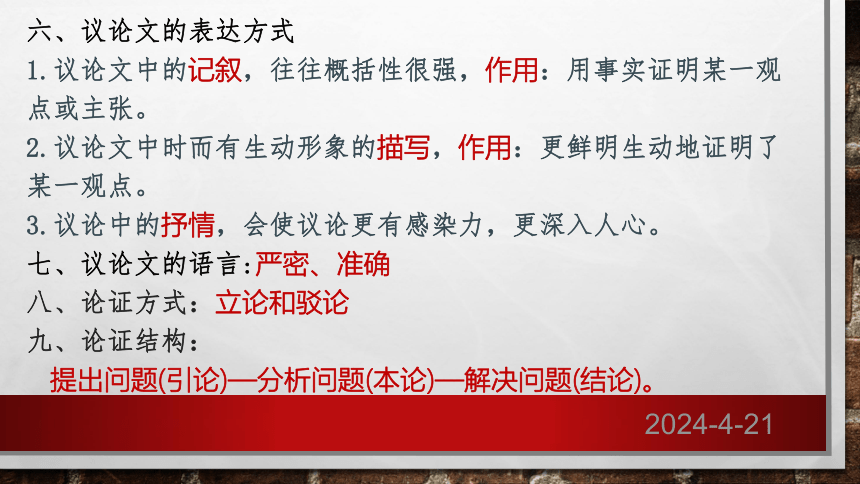 六、议论文的表达方式

1.议论文中的记叙，往往概括性很强，作用：用事实证明某一观点或主张。

2.议论文中时而有生动形象的描写，作用：更鲜明生动地证明了某一观点。

3.议论中的抒情，会使议论更有感染力，更深入人心。

七、议论文的语言:严密、准确

八、论证方式：立论和驳论

九、论证结构：

提出问题(引论)—分析问题(本论)—解决问题(结论)。

2024-4-21